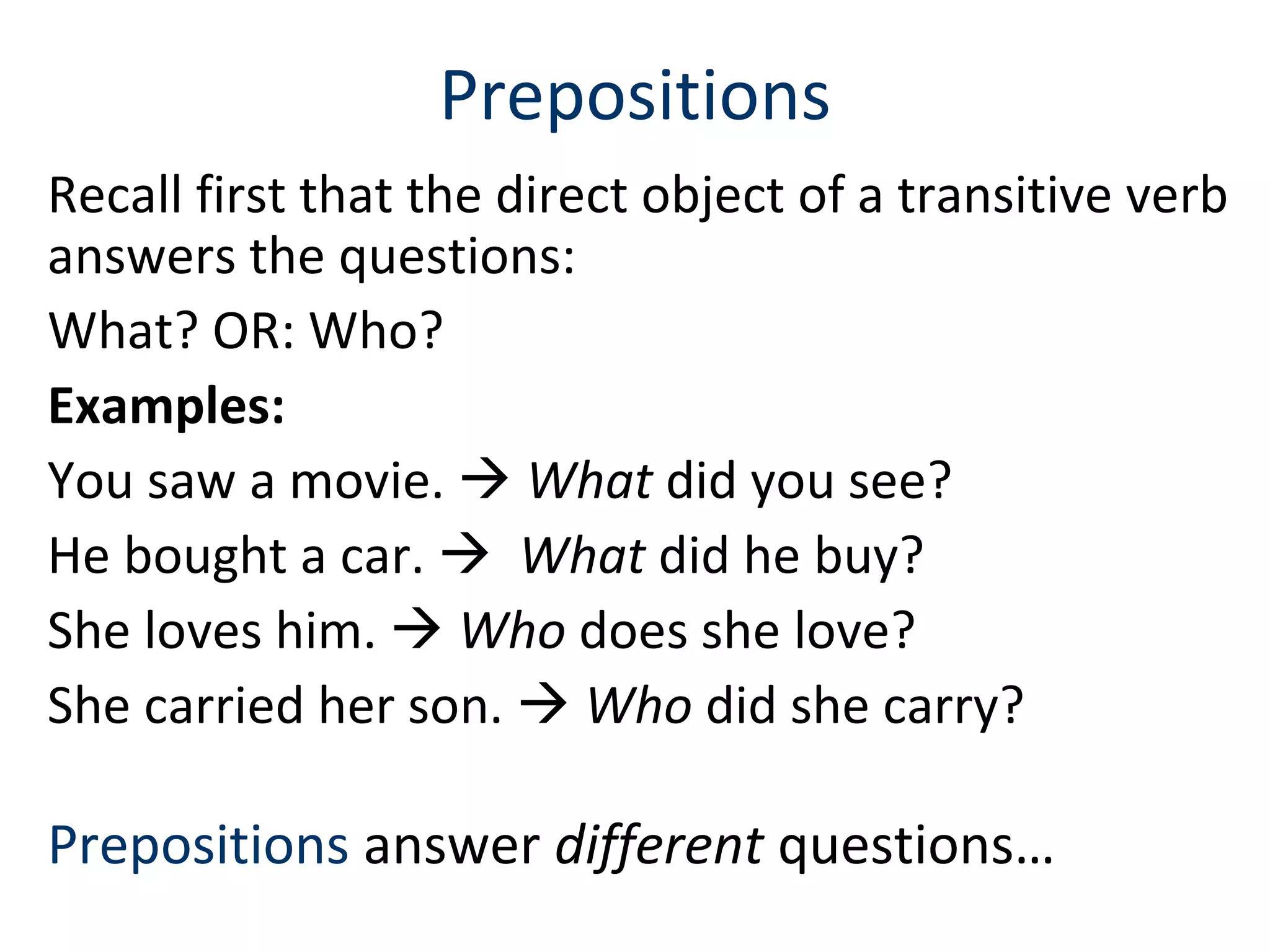 Prepositions

Recall first that the direct object of a transitive verb answers the questions:

What? OR: Who?

Examples:

You saw a movie. → What did you see?

He bought a car. → What did he buy?

She loves him. → Who does she love?

She carried her son. → Who did she carry?

Prepositions answer different questions…